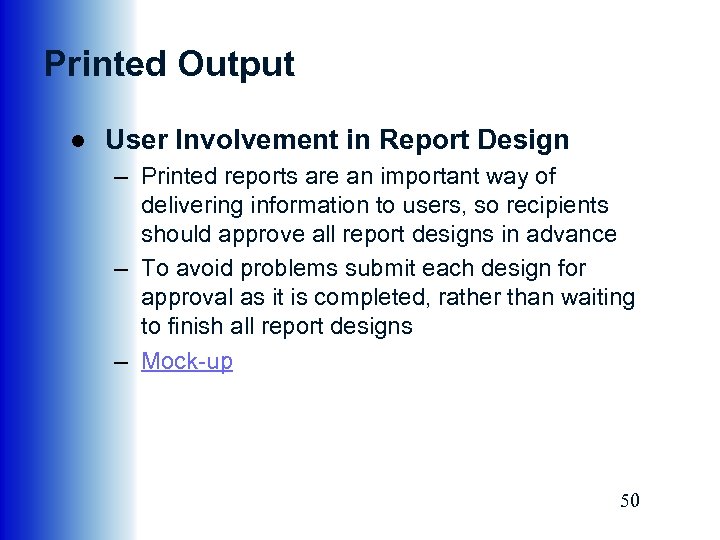 Printed Output

● User Involvement in Report Design

– Printed reports are an important way of delivering information to users, so recipients should approve all report designs in advance

– To avoid problems submit each design for approval as it is completed, rather than waiting to finish all report designs

– Mock-up

50